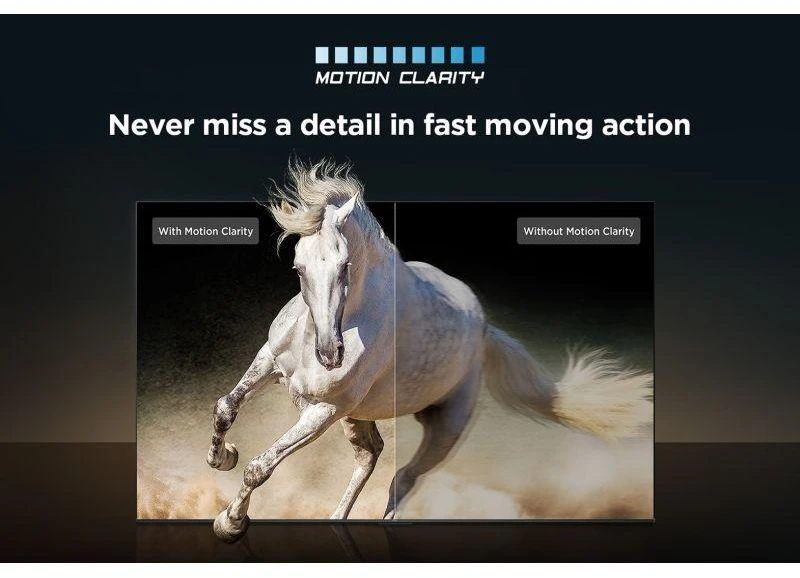 MOTION CLARITY

Never miss a detail in fast moving action

With Motion Clarity

Without Motion Clarity